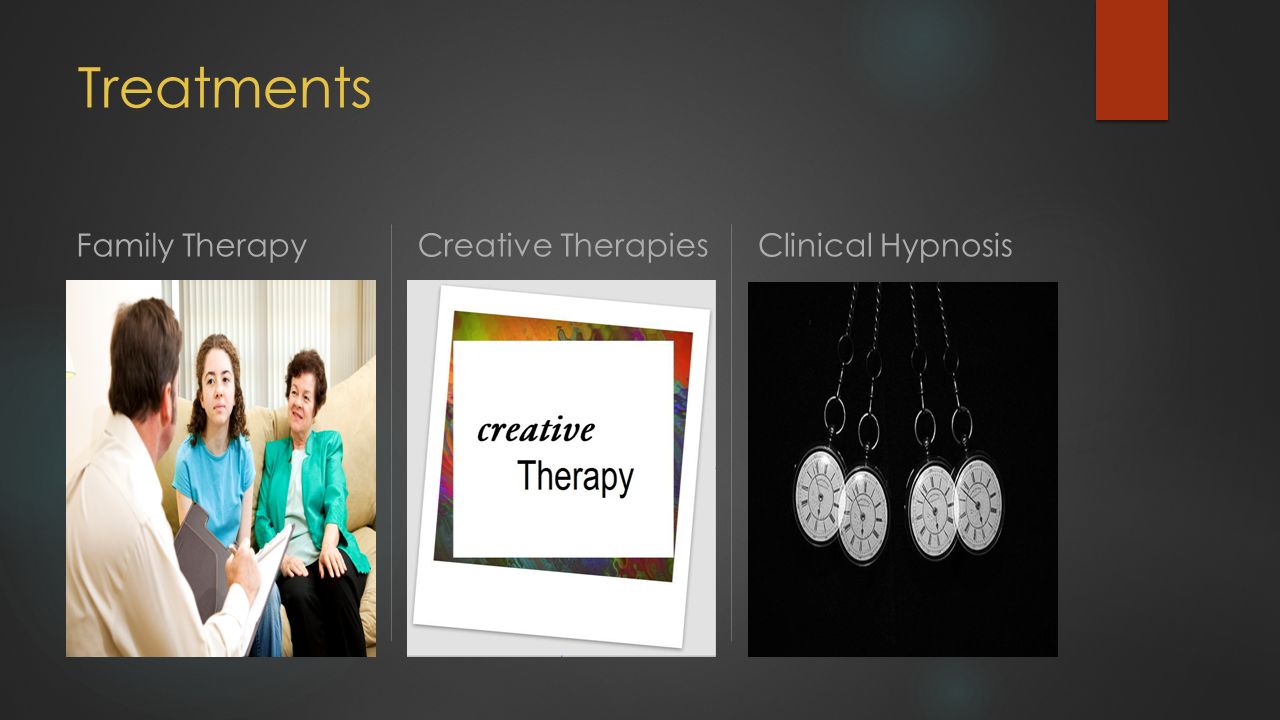 Treatments

Family Therapy

Creative Therapies

creative
Therapy

Clinical Hypnosis